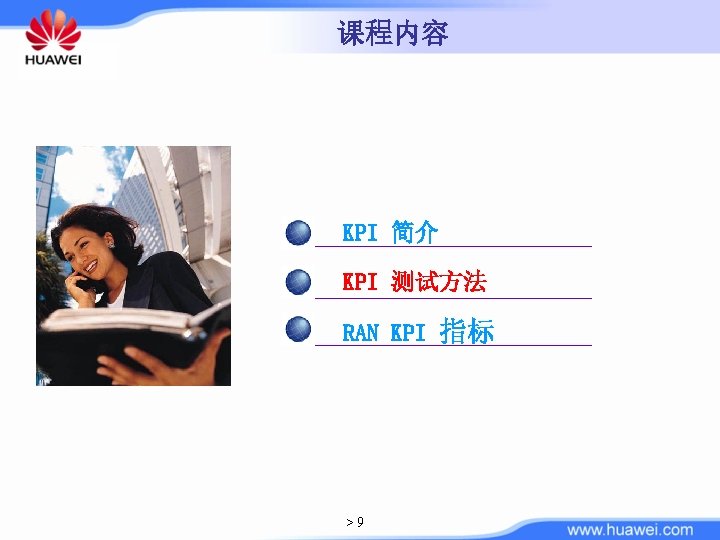 HUAWEI

课程内容

KPI 简介

KPI 测试方法

RAN KPI 指标

> 9

www.huawei.com